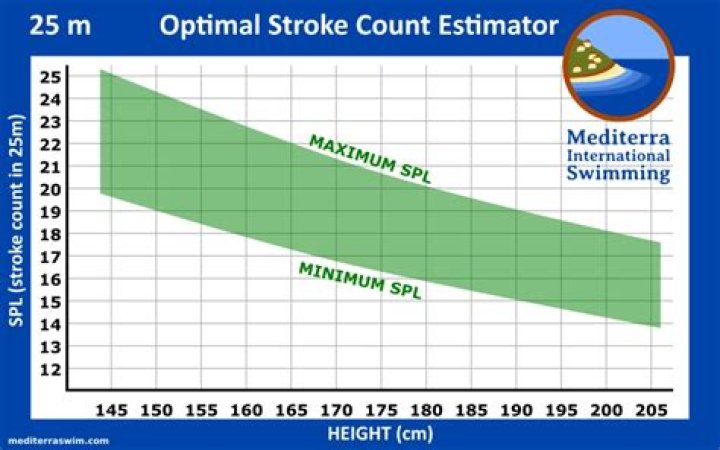 25 m Optimal Stroke Count Estimator

Mediterra International Swimming

SPL (stroke count in 25m)

25
24
23
22
21
20
19
18
17
16
15
14
13
12

MAXIMUM SPL

MINIMUM SPL

145 150 155 160 165 170 175 180 185 190 195 200 205

HEIGHT (cm)

mediterraswim.com